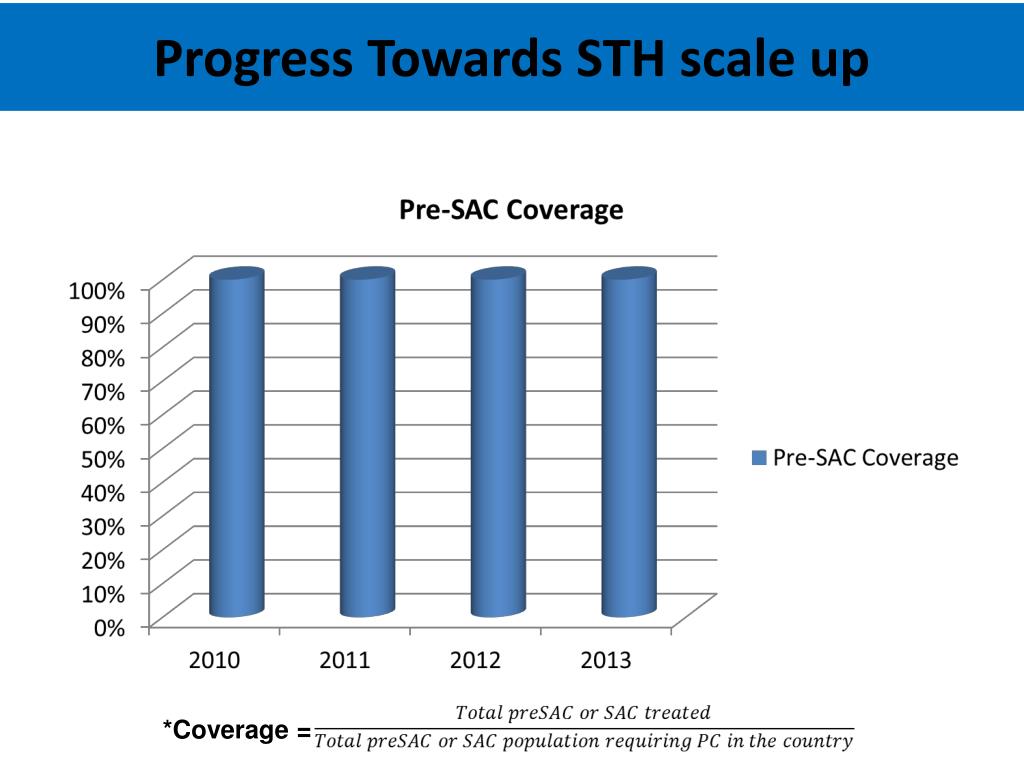 Progress Towards STH scale up

Pre-SAC Coverage

100%
90%
80%
70%
60%
50%
40%
30%
20%
10%
0%

2010 2011 2012 2013

Pre-SAC Coverage

*Coverage = $\frac{Total\ preSAC\ or\ SAC\ treated}{Total\ preSAC\ or\ SAC\ population\ requiring\ PC\ in\ the\ country}$